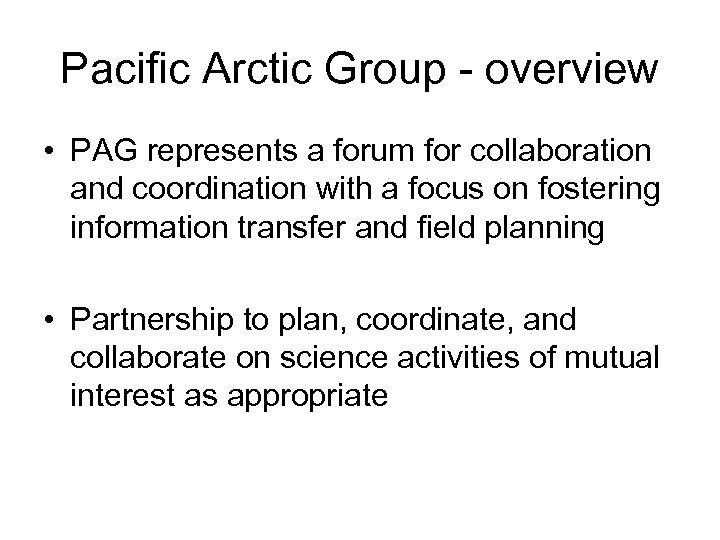 Pacific Arctic Group - overview

• PAG represents a forum for collaboration and coordination with a focus on fostering information transfer and field planning

• Partnership to plan, coordinate, and collaborate on science activities of mutual interest as appropriate